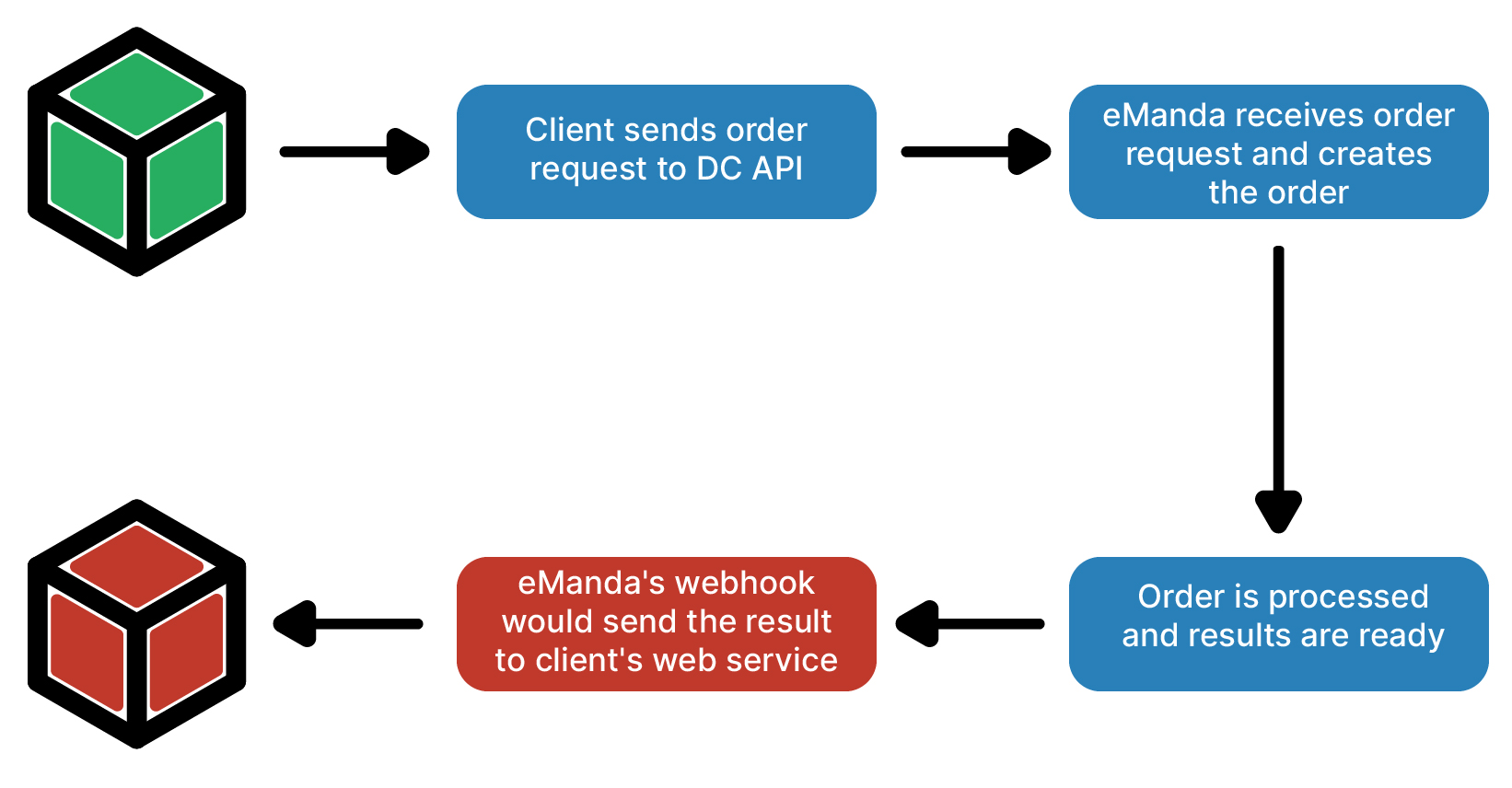 Client sends order request to DC API

eManda receives order request and creates the order

Order is processed and results are ready

eManda's webhook would send the result to client's web service